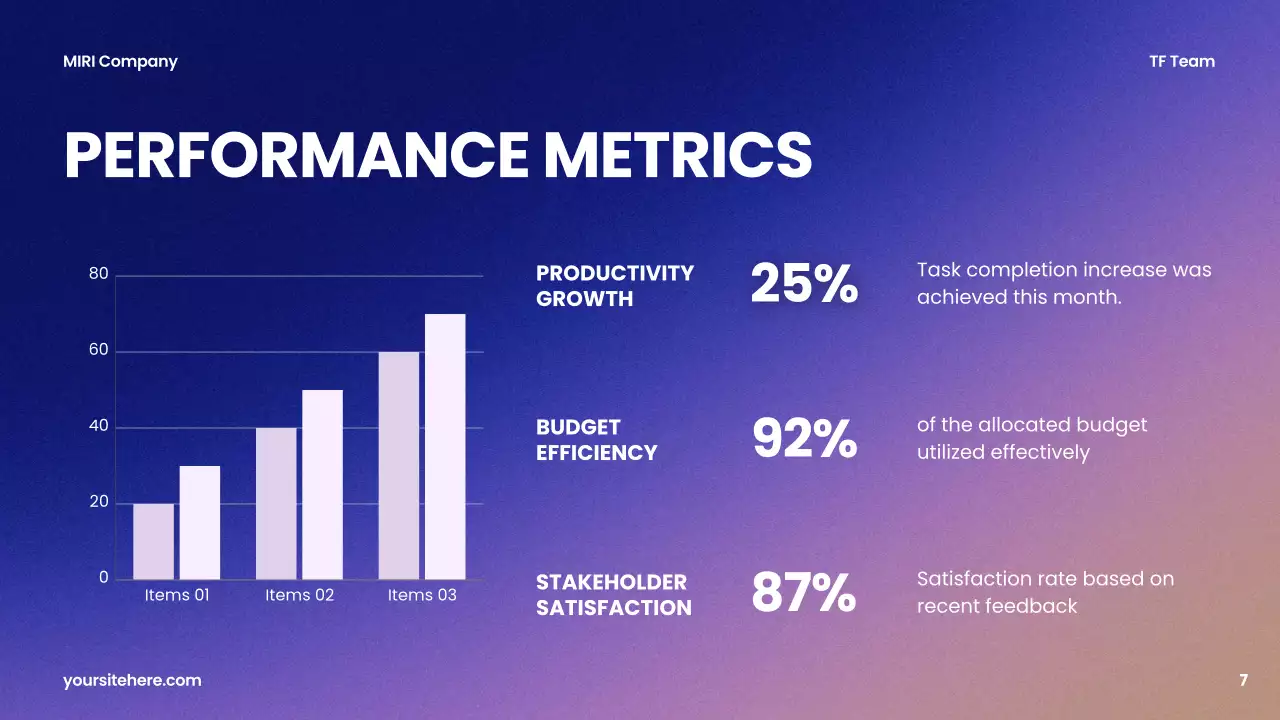 MIRI Company

TF Team

PERFORMANCE METRICS

80
60
40
20
0
Items 01
Items 02
Items 03

PRODUCTIVITY GROWTH

25%

Task completion increase was achieved this month.

BUDGET EFFICIENCY

92%

of the allocated budget utilized effectively

STAKEHOLDER SATISFACTION

87%

Satisfaction rate based on recent feedback

yoursitehere.com

7